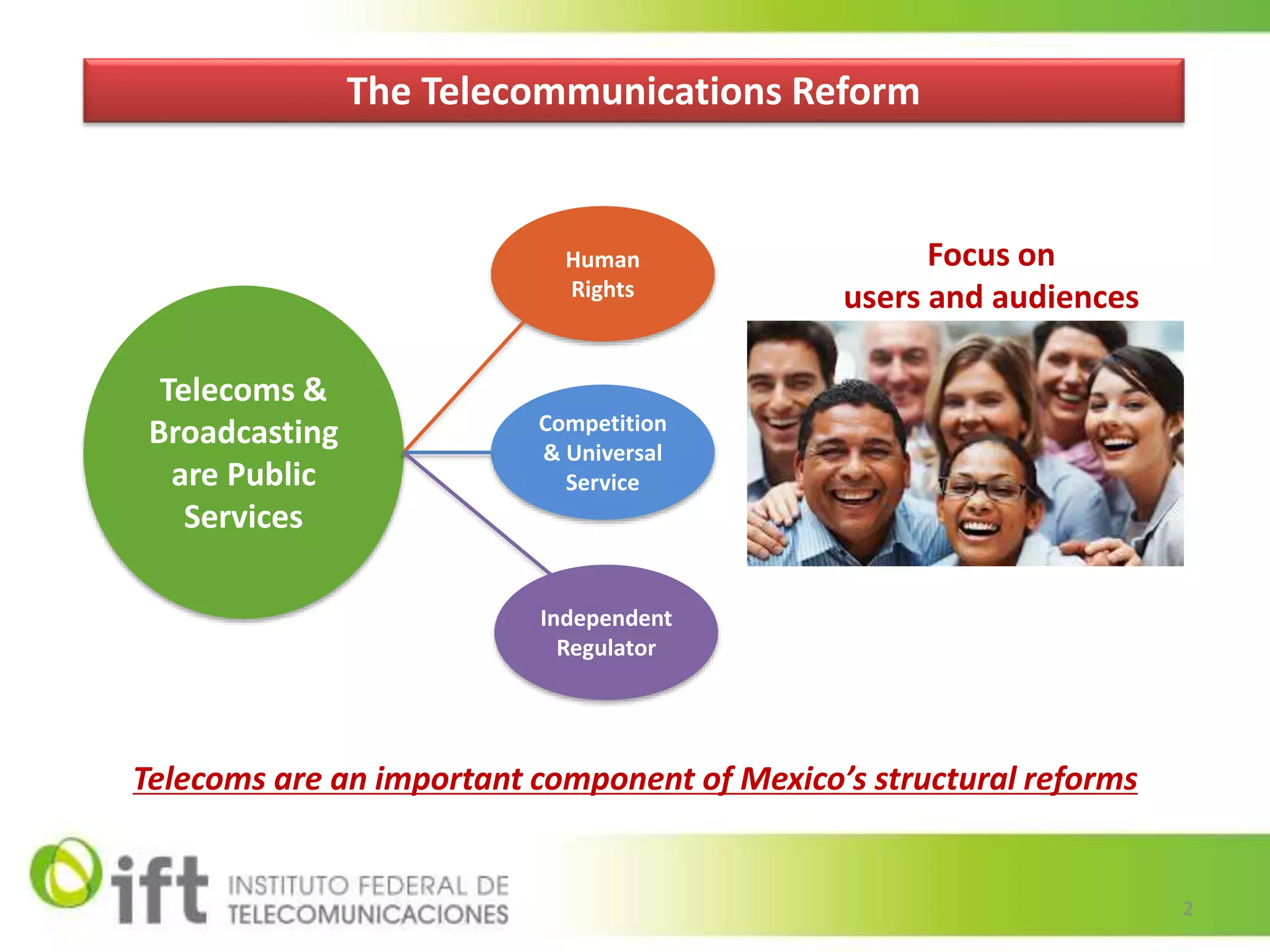 The Telecommunications Reform

Telecoms & Broadcasting are Public Services

Human Rights

Competition & Universal Service

Independent Regulator

Focus on users and audiences

Telecoms are an important component of Mexico's structural reforms

ift INSTITUTO FEDERAL DE TELECOMUNICACIONES

2